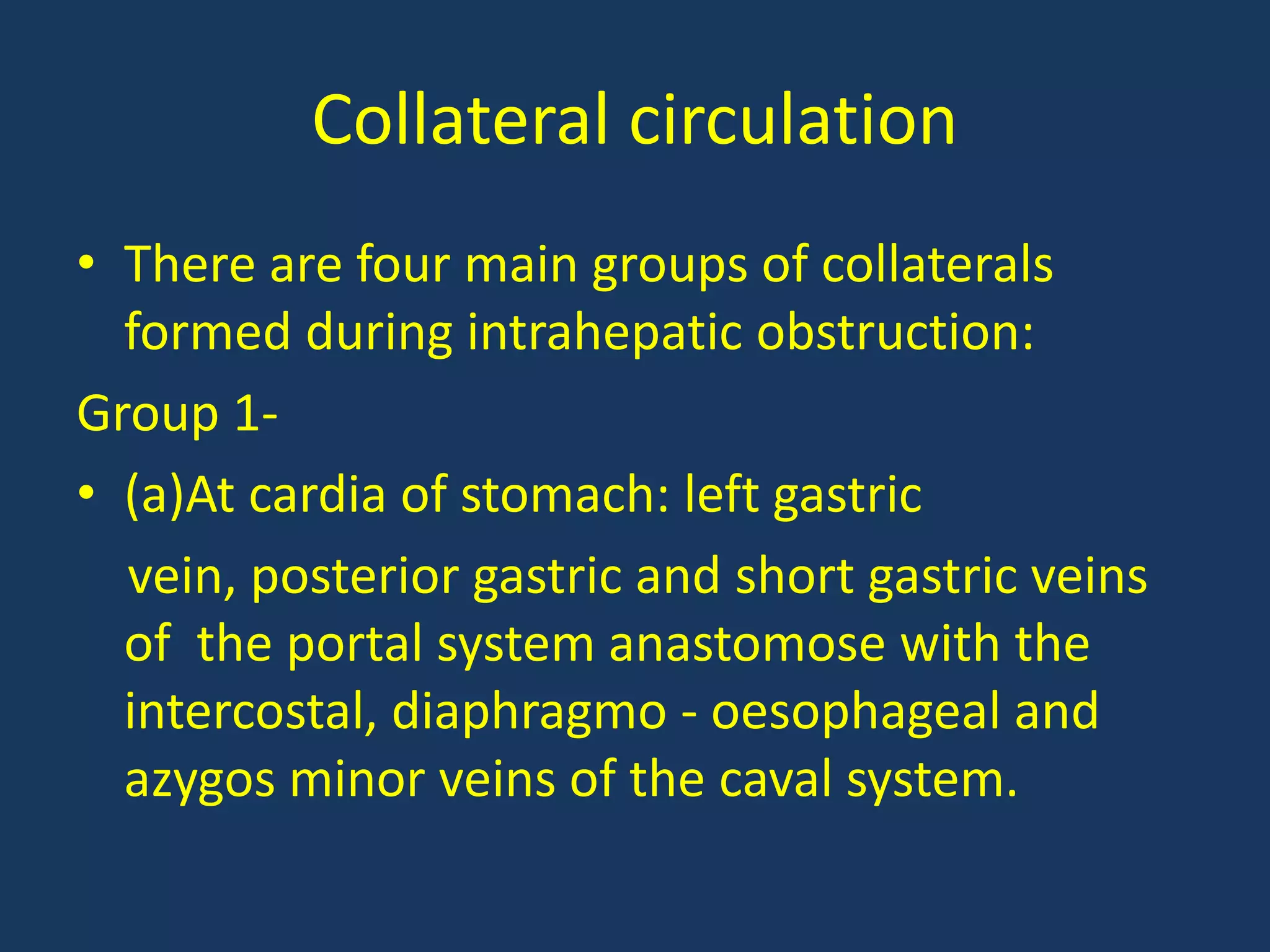 Collateral circulation

• There are four main groups of collaterals formed during intrahepatic obstruction:

Group 1-

• (a)At cardia of stomach: left gastric

vein, posterior gastric and short gastric veins of the portal system anastomose with the intercostal, diaphragmo - oesophageal and azygos minor veins of the caval system.